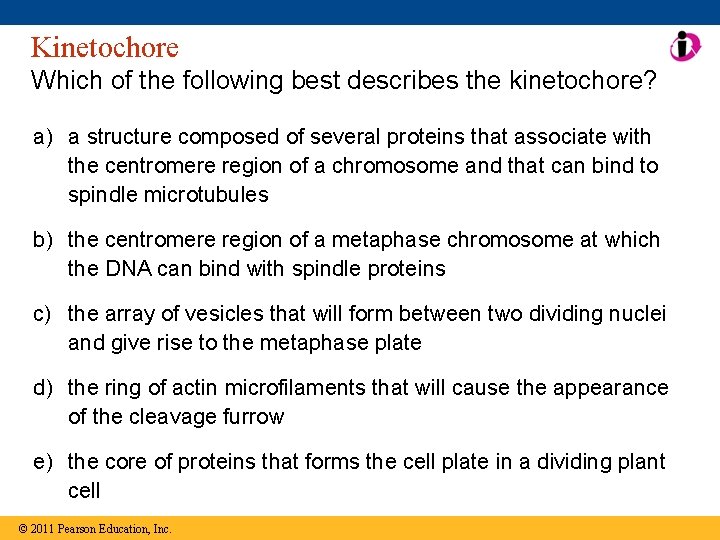 Kinetochore
Which of the following best describes the kinetochore?

a) a structure composed of several proteins that associate with the centromere region of a chromosome and that can bind to spindle microtubules

b) the centromere region of a metaphase chromosome at which the DNA can bind with spindle proteins

c) the array of vesicles that will form between two dividing nuclei and give rise to the metaphase plate

d) the ring of actin microfilaments that will cause the appearance of the cleavage furrow

e) the core of proteins that forms the cell plate in a dividing plant cell

© 2011 Pearson Education, Inc.